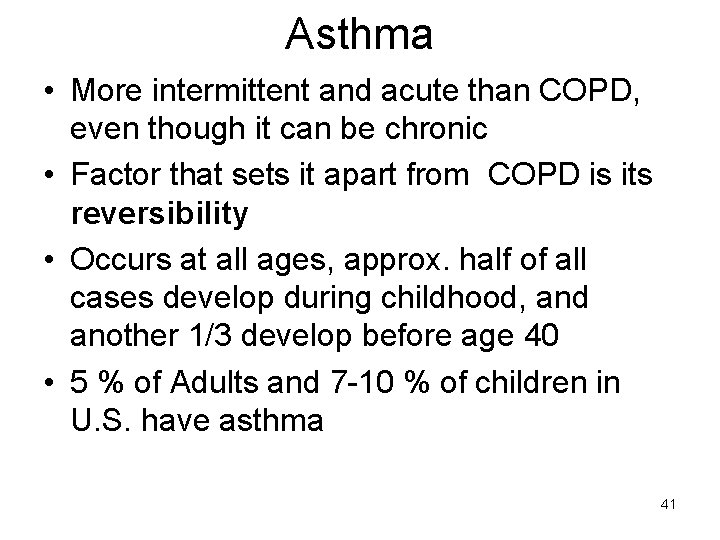 Asthma

• More intermittent and acute than COPD, even though it can be chronic

• Factor that sets it apart from COPD is its reversibility

• Occurs at all ages, approx. half of all cases develop during childhood, and another 1/3 develop before age 40

• 5 % of Adults and 7-10 % of children in U.S. have asthma

41